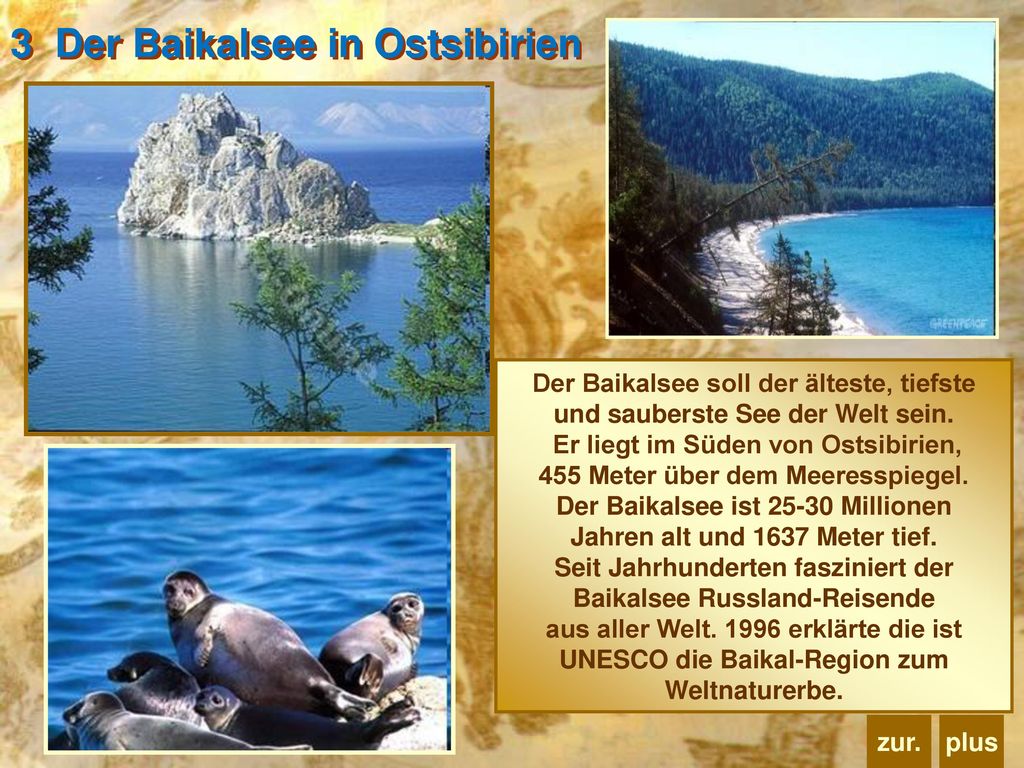 3 Der Baikalsee in Ostsibirien

GREENPEACE

Der Baikalsee soll der älteste, tiefste und sauberste See der Welt sein. Er liegt im Süden von Ostsibirien, 455 Meter über dem Meeresspiegel. Der Baikalsee ist 25-30 Millionen Jahren alt und 1637 Meter tief. Seit Jahrhunderten fasziniert der Baikalsee Russland-Reisende aus aller Welt. 1996 erklärte die ist UNESCO die Baikal-Region zum Weltnaturerbe.

zur. plus